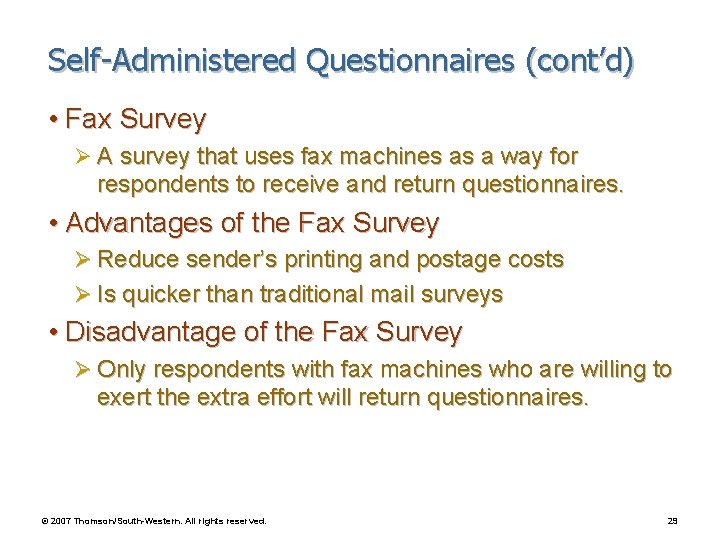 Self-Administered Questionnaires (cont'd)

• Fax Survey

➢ A survey that uses fax machines as a way for respondents to receive and return questionnaires.

• Advantages of the Fax Survey

➢ Reduce sender's printing and postage costs

➢ Is quicker than traditional mail surveys

• Disadvantage of the Fax Survey

➢ Only respondents with fax machines who are willing to exert the extra effort will return questionnaires.

© 2007 Thomson/South-Western. All rights reserved.

29